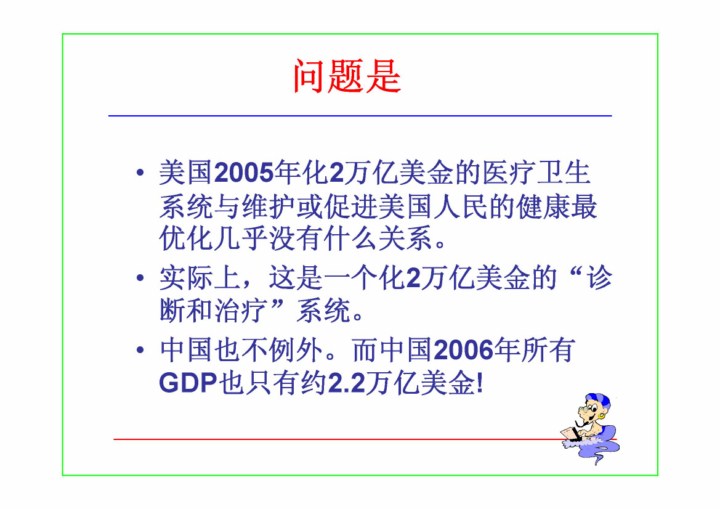 问题是

• 美国2005年化2万亿美金的医疗卫生系统与维护或促进美国人民的健康最优化几乎没有什么关系。

• 实际上，这是一个化2万亿美金的“诊断和治疗”系统。

• 中国也不例外。而中国2006年所有GDP也只有约2.2万亿美金!